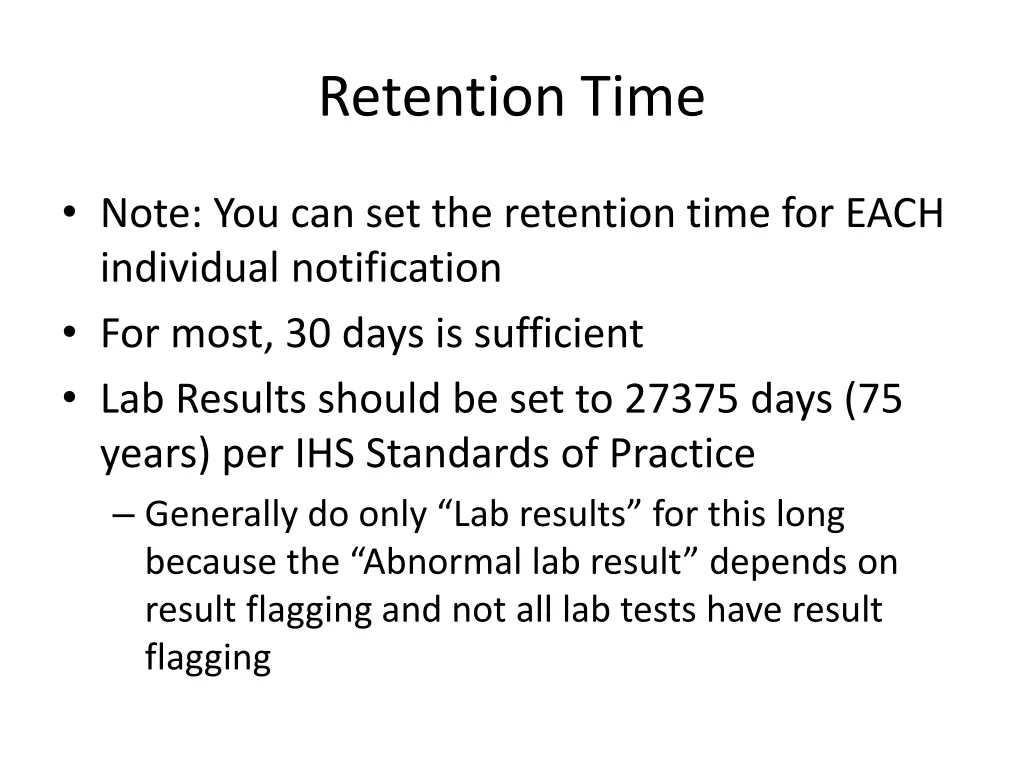 Retention Time

• Note: You can set the retention time for EACH individual notification
• For most, 30 days is sufficient
• Lab Results should be set to 27375 days (75 years) per IHS Standards of Practice
– Generally do only “Lab results” for this long because the “Abnormal lab result” depends on result flagging and not all lab tests have result flagging